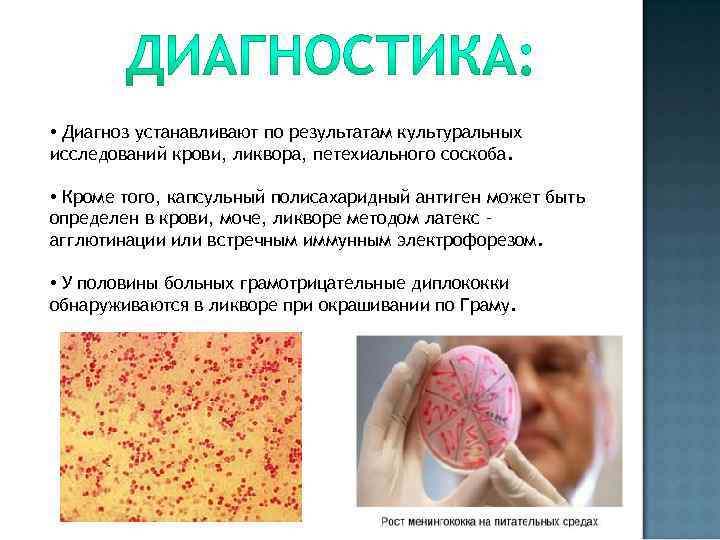 ДИАГНОСТИКА:

• Диагноз устанавливают по результатам культуральных исследований крови, ликвора, петехиального соскоба.

• Кроме того, капсульный полисахаридный антиген может быть определен в крови, моче, ликворе методом латекс - агглютинации или встречным иммунным электрофорезом.

• У половины больных грамотрицательные диплококки обнаруживаются в ликворе при окрашивании по Граму.

Рост менингококка на питательных средах